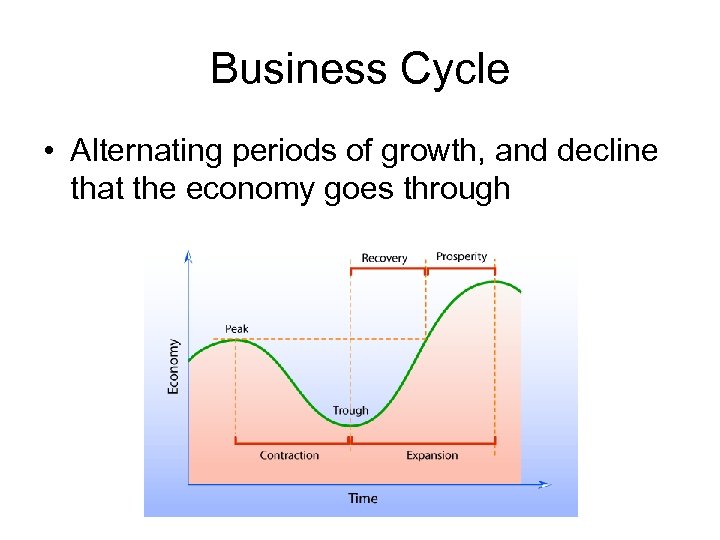 Business Cycle

• Alternating periods of growth, and decline that the economy goes through

Recovery
Prosperity
Peak
Economy
Trough
Contraction
Expansion
Time